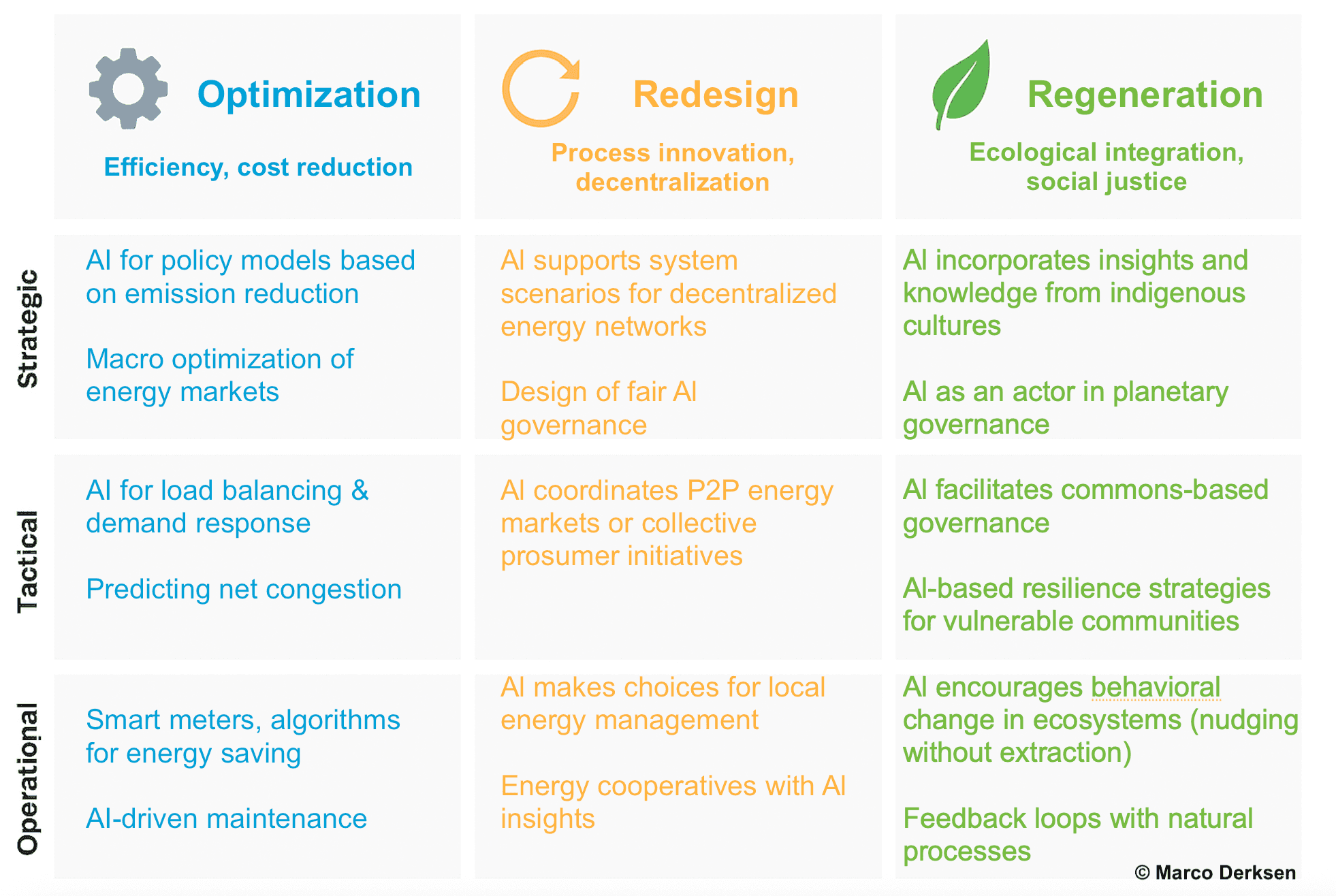 | | Optimization<br>Efficiency, cost reduction | Redesign<br>Process innovation, decentralization | Regeneration<br>Ecological integration, social justice |
|---|---|---|---|
| Strategic | AI for policy models based on emission reduction<br><br>Macro optimization of energy markets | AI supports system scenarios for decentralized energy networks<br><br>Design of fair AI governance | AI incorporates insights and knowledge from indigenous cultures<br><br>AI as an actor in planetary governance |
| Tactical | AI for load balancing & demand response<br><br>Predicting net congestion | AI coordinates P2P energy markets or collective prosumer initiatives | AI facilitates commons-based governance<br><br>AI-based resilience strategies for vulnerable communities |
| Operational | Smart meters, algorithms for energy saving<br><br>AI-driven maintenance | AI makes choices for local energy management<br><br>Energy cooperatives with AI insights | AI encourages behavioral change in ecosystems (nudging without extraction)<br><br>Feedback loops with natural processes |

© Marco Derksen